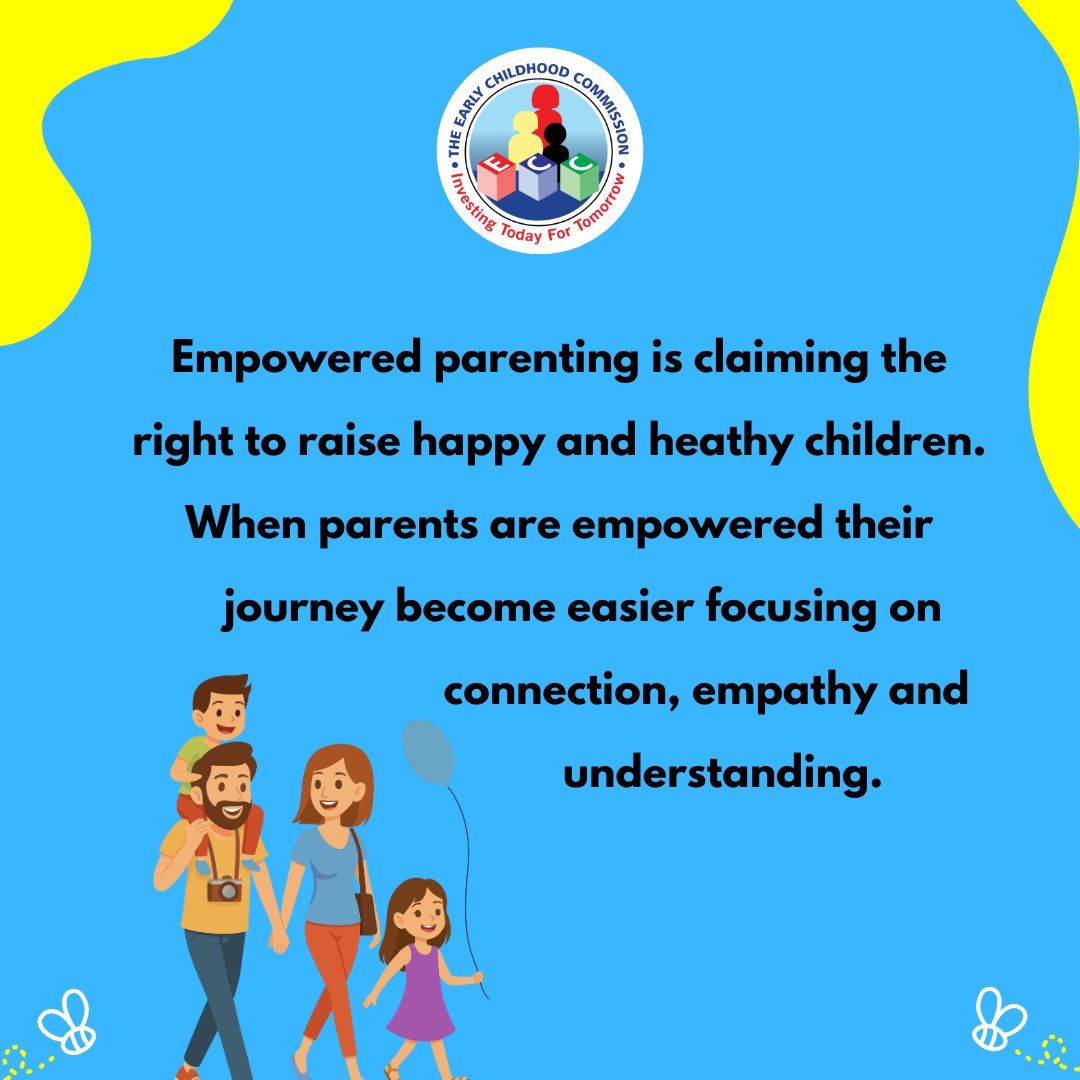 THE EARLY CHILDHOOD COMMISSION
E C C
Investing Today For Tomorrow

Empowered parenting is claiming the right to raise happy and heathy children. When parents are empowered their journey become easier focusing on connection, empathy and understanding.